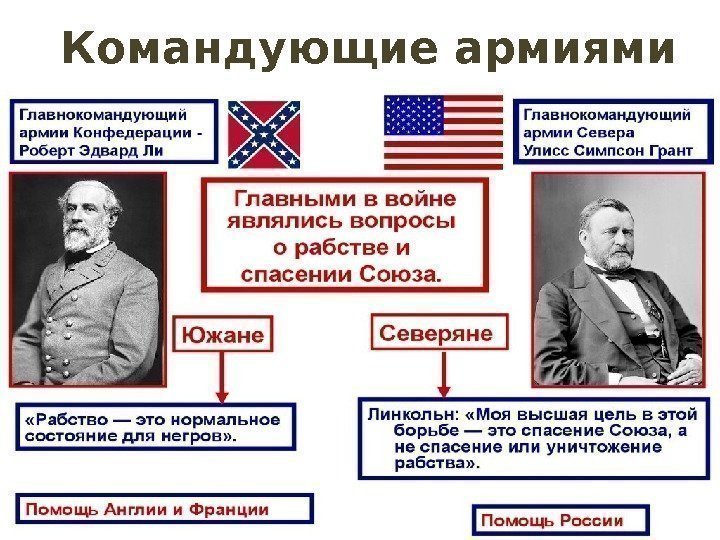 Командующие армиями

Главнокомандующий армии Конфедерации - Роберт Эдвард Ли

Главнокомандующий армии Севера Улисс Симпсон Грант

Главными в войне являлись вопросы о рабстве и спасении Союза.

Южане

Северяне

«Рабство — это нормальное состояние для негров».

Линкольн: «Моя высшая цель в этой борьбе — это спасение Союза, а не спасение или уничтожение рабства».

Помощь Англии и Франции

Помощь России